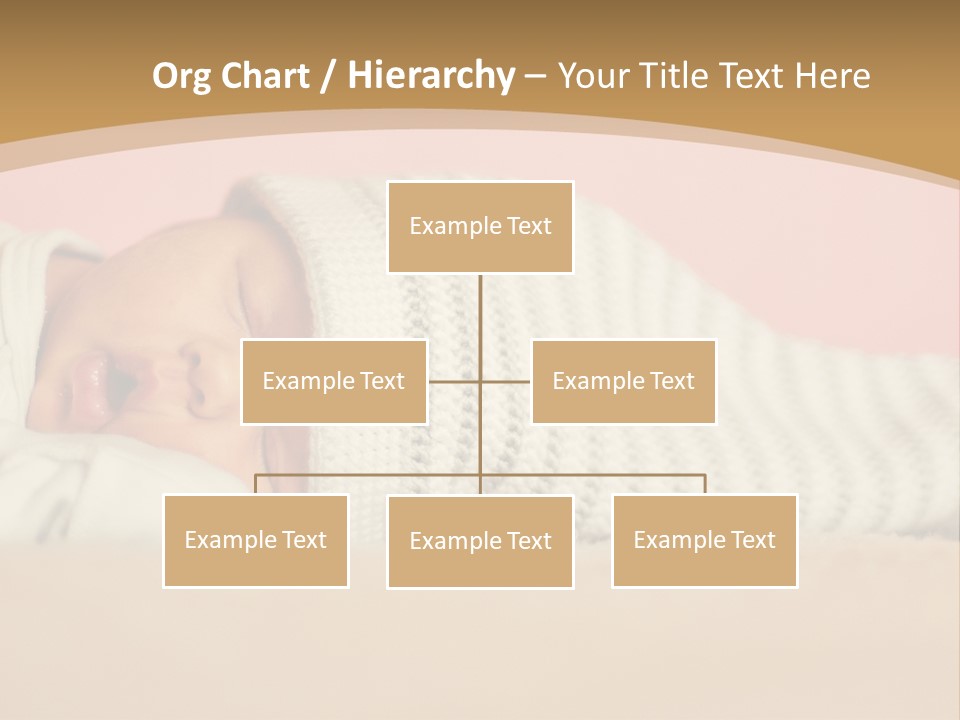 Org Chart / Hierarchy – Your Title Text Here

Example Text

Example Text

Example Text

Example Text

Example Text

Example Text